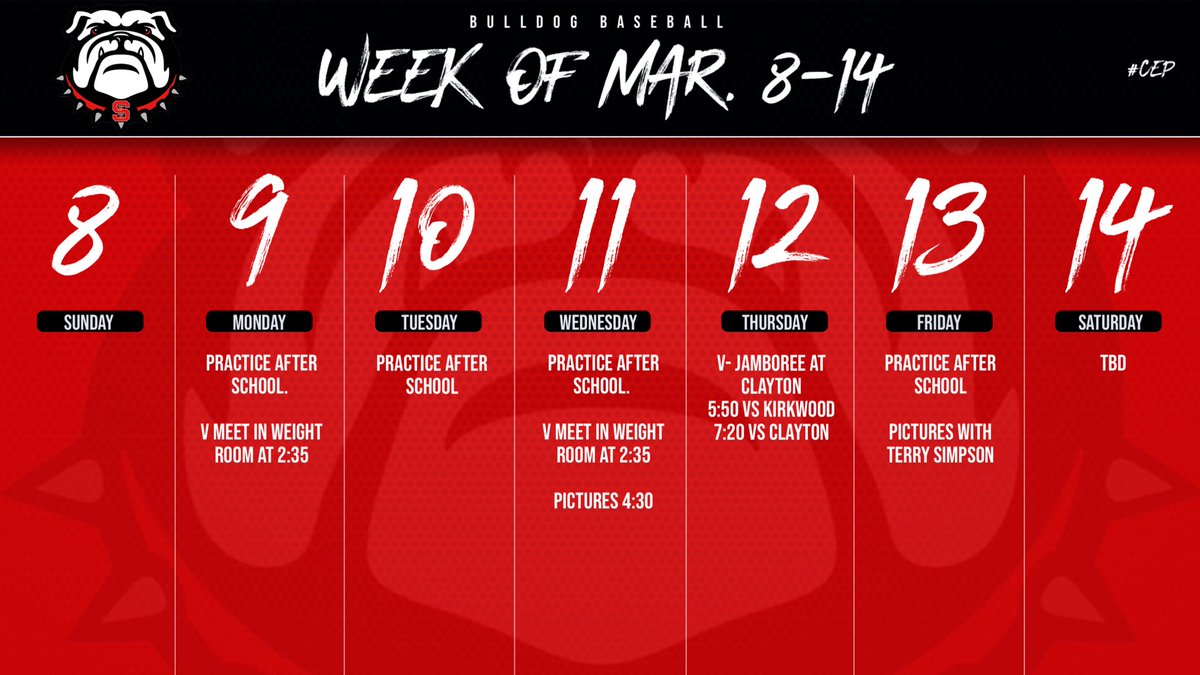 S

BULLDOG BASEBALL

WEEK OF MAR. 8-14

#CEP

8

SUNDAY

9

MONDAY

PRACTICE AFTER SCHOOL.

V MEET IN WEIGHT ROOM AT 2:35

10

TUESDAY

PRACTICE AFTER SCHOOL

11

WEDNESDAY

PRACTICE AFTER SCHOOL.

V MEET IN WEIGHT ROOM AT 2:35

PICTURES 4:30

12

THURSDAY

V- JAMBOREE AT CLAYTON
5:50 VS KIRKWOOD
7:20 VS CLAYTON

13

FRIDAY

PRACTICE AFTER SCHOOL

PICTURES WITH TERRY SIMPSON

14

SATURDAY

TBD